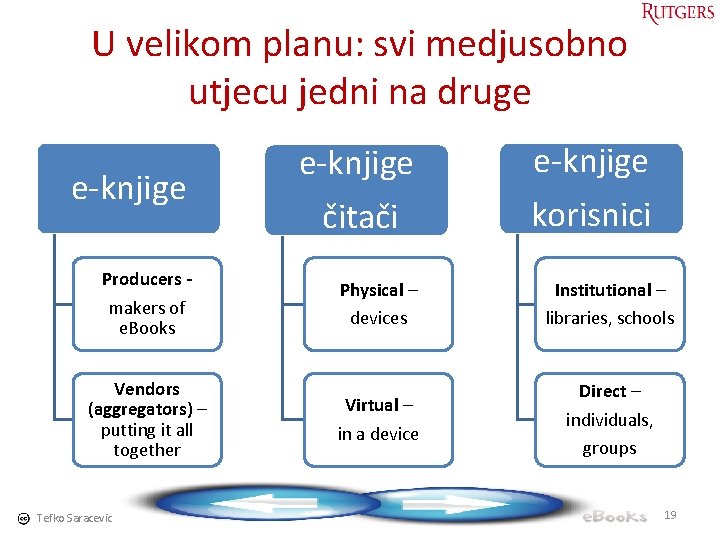 RUTGERS

U velikom planu: svi medjusobno utjecu jedni na druge

e-knjige

Producers - makers of eBooks

Vendors (aggregators) – putting it all together

e-knjige čitači

Physical – devices

Virtual – in a device

e-knjige korisnici

Institutional – libraries, schools

Direct – individuals, groups

Tefko Saracevic

eBooks

19